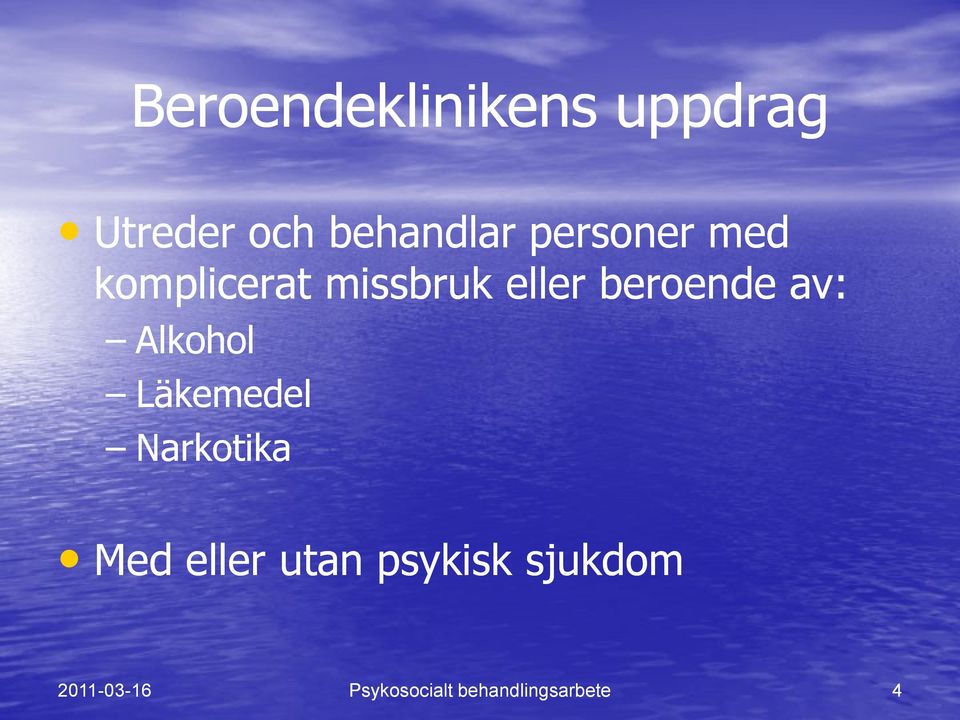 Beroendeklinikens uppdrag

• Utreder och behandlar personer med komplicerat missbruk eller beroende av:
  – Alkohol
  – Läkemedel
  – Narkotika

• Med eller utan psykisk sjukdom

2011-03-16 Psykosocialt behandlingsarbete 4